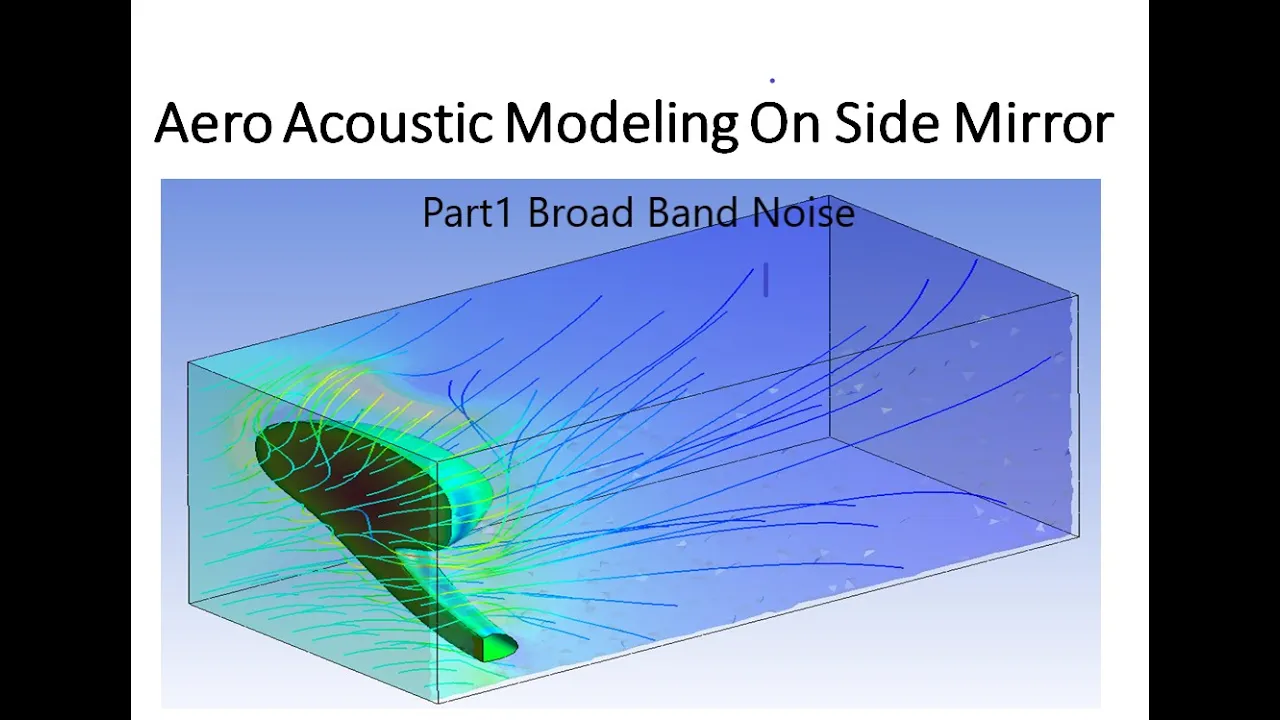 Aero Acoustic Modeling On Side Mirror

Part1 Broad Band Noise